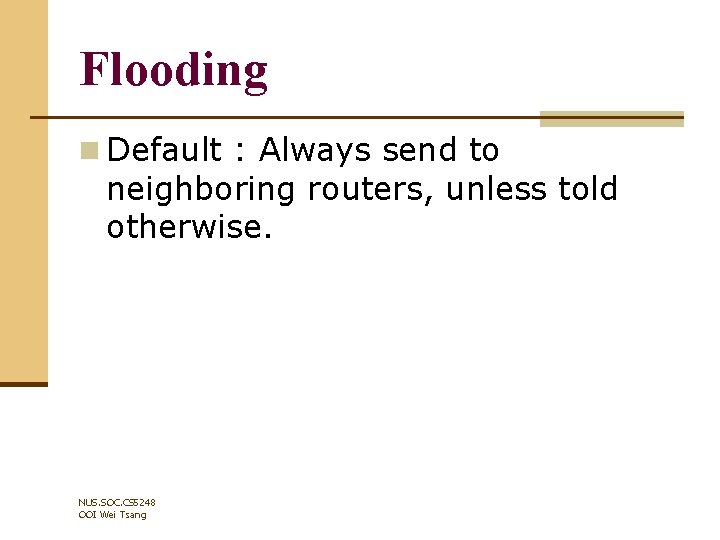 Flooding

Default : Always send to neighboring routers, unless told otherwise.

NUS.SOC.CS5248
OOI Wei Tsang